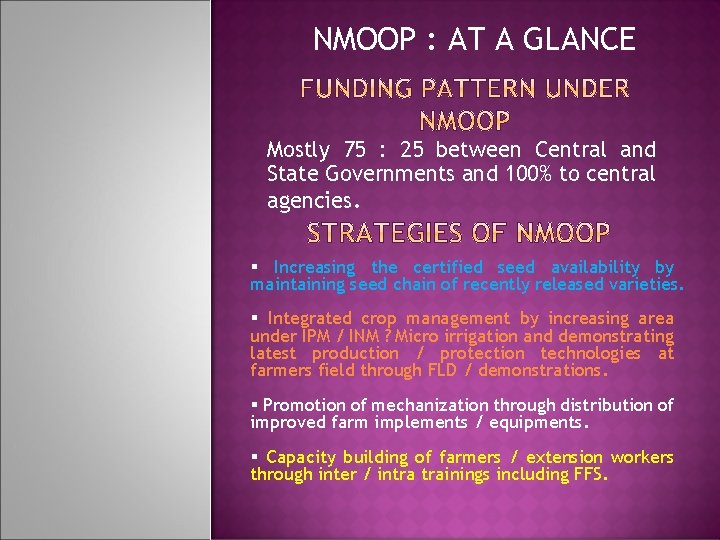 NMOOP : AT A GLANCE

FUNDING PATTERN UNDER NMOOP

Mostly 75 : 25 between Central and State Governments and 100% to central agencies.

STRATEGIES OF NMOOP

▪ Increasing the certified seed availability by maintaining seed chain of recently released varieties.

▪ Integrated crop management by increasing area under IPM / INM ? Micro irrigation and demonstrating latest production / protection technologies at farmers field through FLD / demonstrations.

▪ Promotion of mechanization through distribution of improved farm implements / equipments.

▪ Capacity building of farmers / extension workers through inter / intra trainings including FFS.